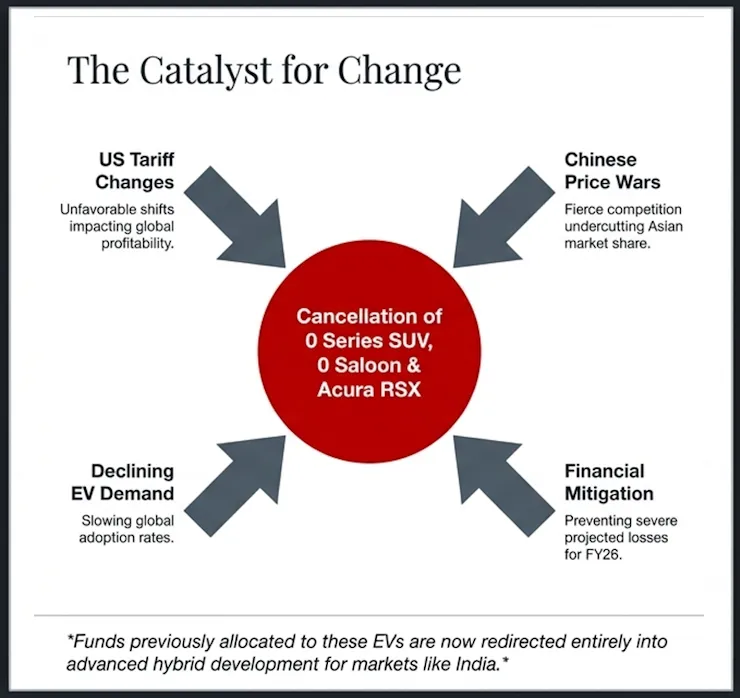 The Catalyst for Change

US Tariff Changes

Unfavorable shifts impacting global profitability.

Chinese Price Wars

Fierce competition undercutting Asian market share.

Cancellation of 0 Series SUV, 0 Saloon & Acura RSX

Declining EV Demand

Slowing global adoption rates.

Financial Mitigation

Preventing severe projected losses for FY26.

*Funds previously allocated to these EVs are now redirected entirely into advanced hybrid development for markets like India.*